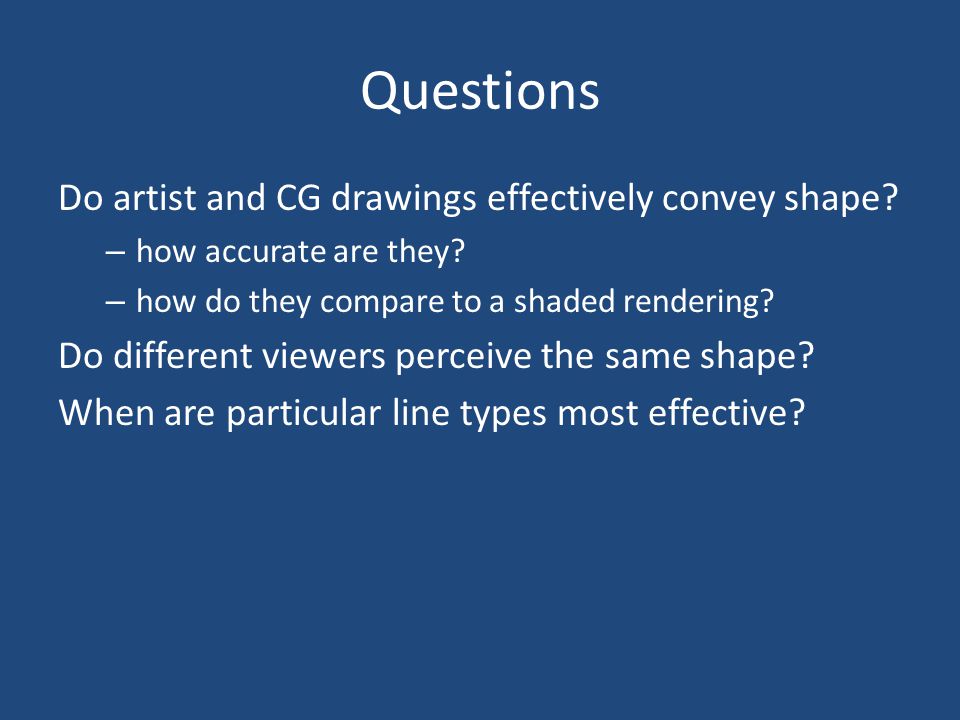 Questions

Do artist and CG drawings effectively convey shape?
– how accurate are they?
– how do they compare to a shaded rendering?

Do different viewers perceive the same shape?

When are particular line types most effective?